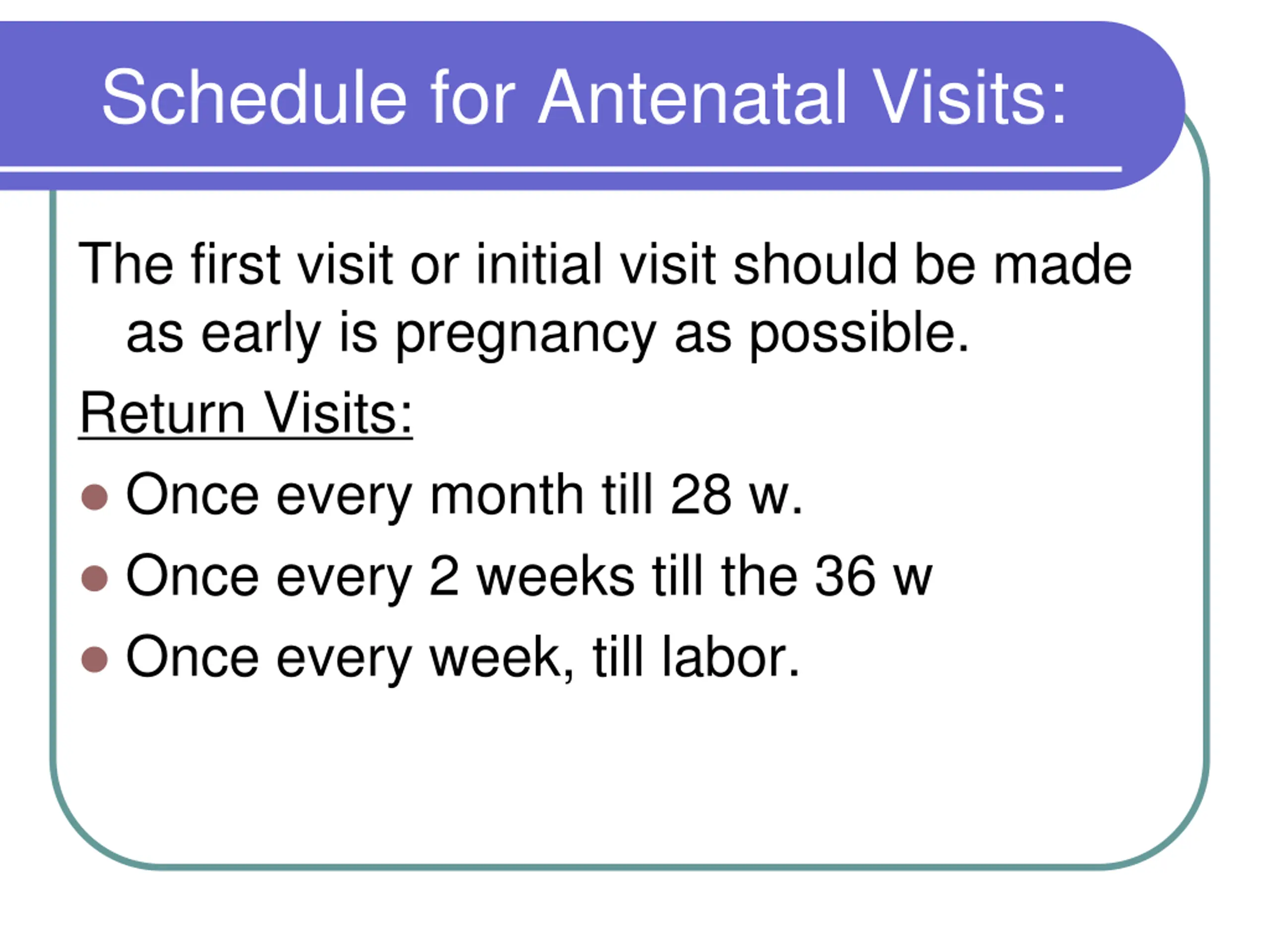 Schedule for Antenatal Visits:

The first visit or initial visit should be made as early is pregnancy as possible.

Return Visits:

- Once every month till 28 w.
- Once every 2 weeks till the 36 w
- Once every week, till labor.